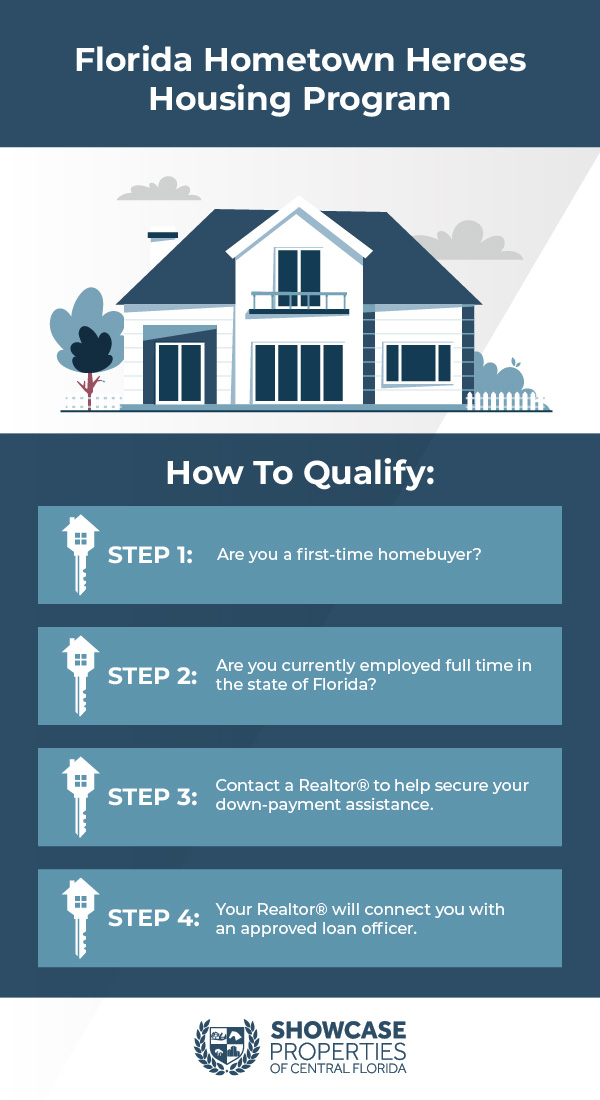 Florida Hometown Heroes Housing Program

How To Qualify:

STEP 1: Are you a first-time homebuyer?

STEP 2: Are you currently employed full time in the state of Florida?

STEP 3: Contact a Realtor® to help secure your down-payment assistance.

STEP 4: Your Realtor® will connect you with an approved loan officer.

SHOWCASE PROPERTIES OF CENTRAL FLORIDA